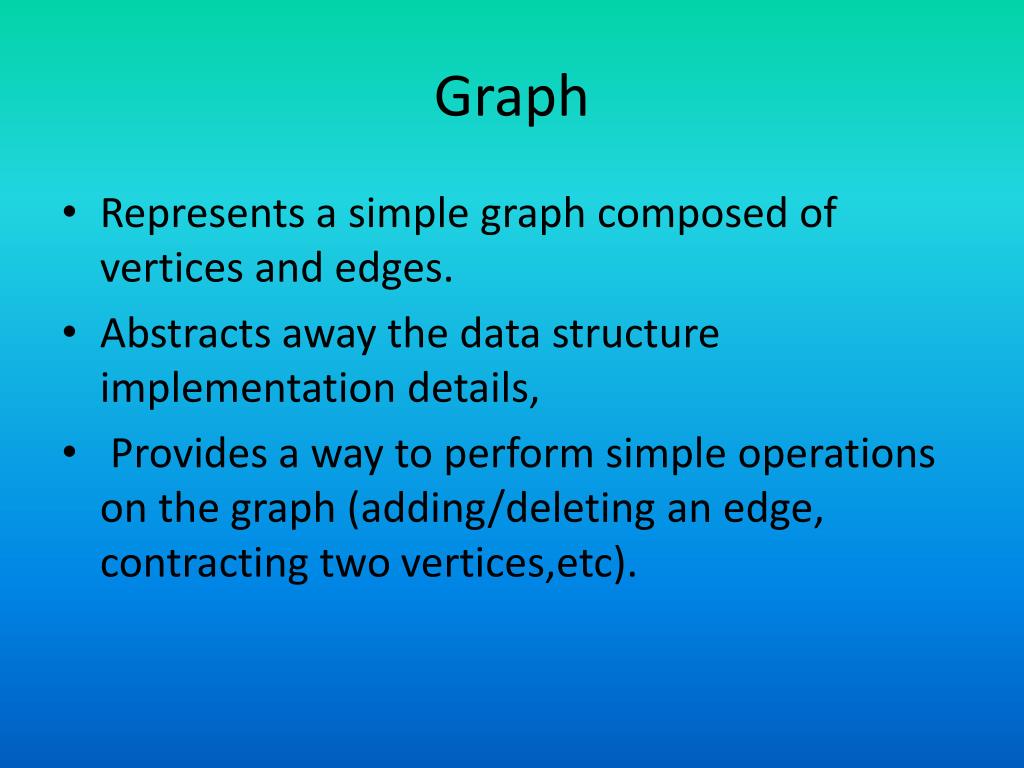 Graph

• Represents a simple graph composed of vertices and edges.
• Abstracts away the data structure implementation details,
• Provides a way to perform simple operations on the graph (adding/deleting an edge, contracting two vertices,etc).